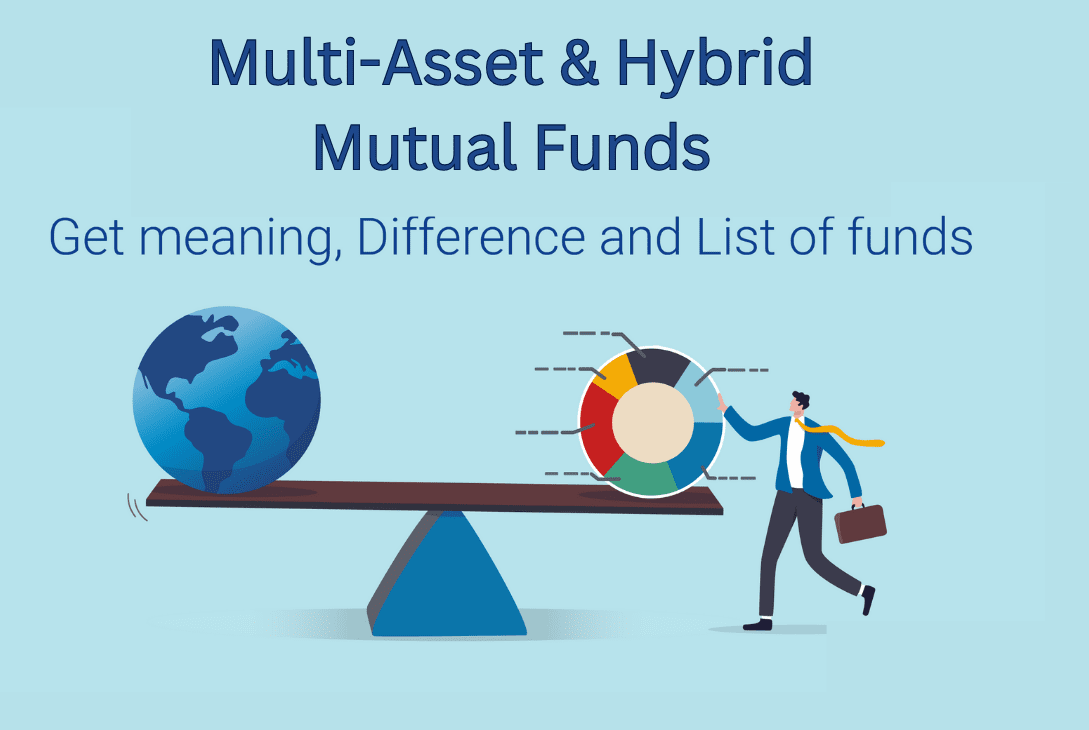 Multi-Asset & Hybrid Mutual Funds

Get meaning, Difference and List of funds